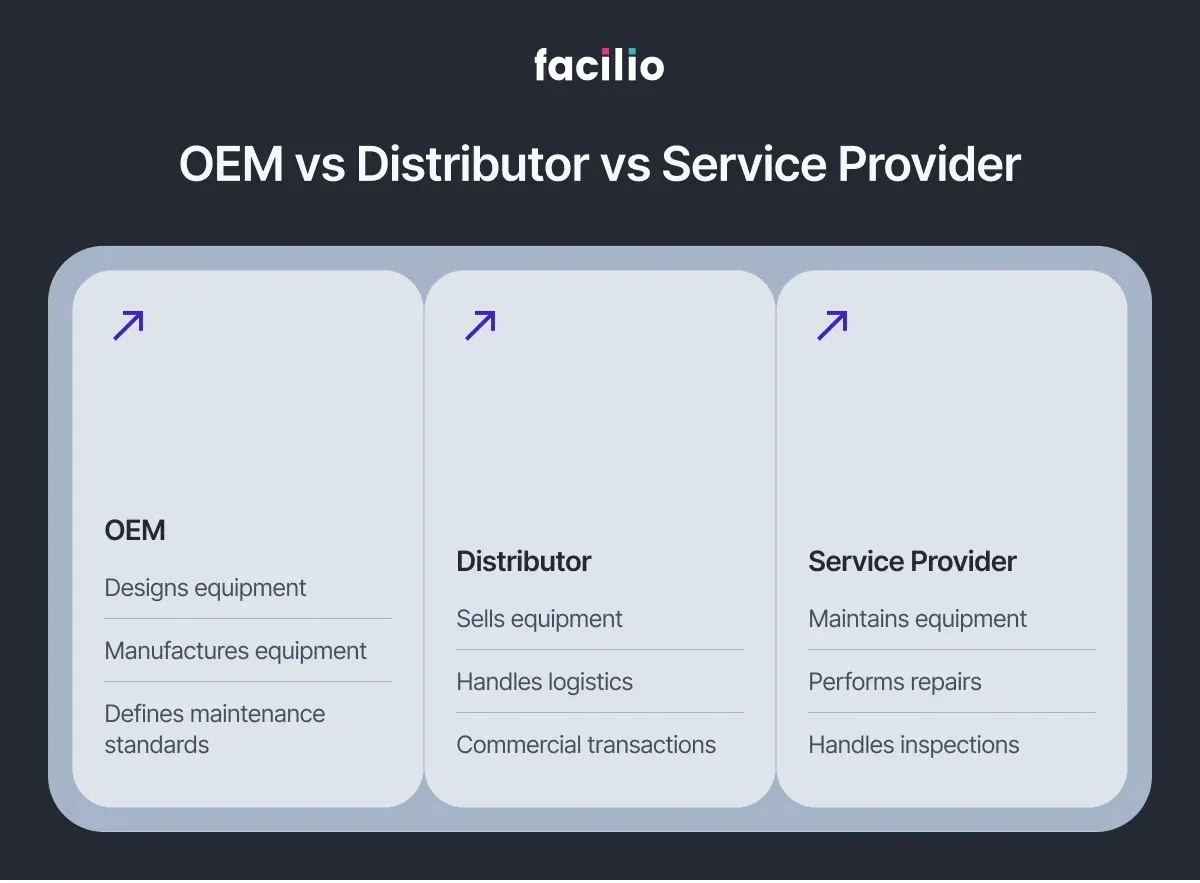 facilio

OEM vs Distributor vs Service Provider

OEM

Designs equipment

Manufactures equipment

Defines maintenance standards

Distributor

Sells equipment

Handles logistics

Commercial transactions

Service Provider

Maintains equipment

Performs repairs

Handles inspections